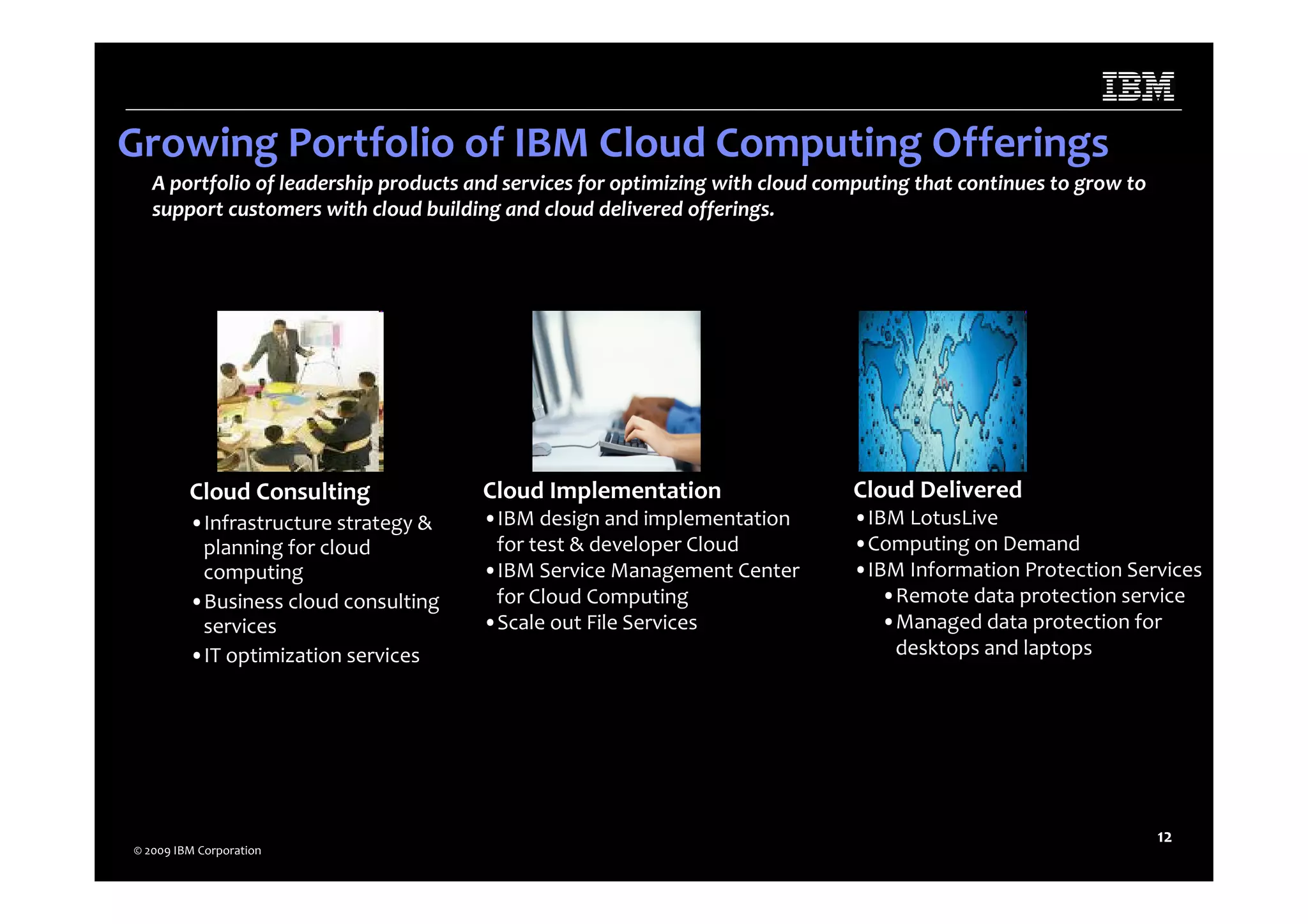 IBM

Growing Portfolio of IBM Cloud Computing Offerings

A portfolio of leadership products and services for optimizing with cloud computing that continues to grow to support customers with cloud building and cloud delivered offerings.

Cloud Consulting
• Infrastructure strategy & planning for cloud computing
• Business cloud consulting services
• IT optimization services

Cloud Implementation
• IBM design and implementation for test & developer Cloud
• IBM Service Management Center for Cloud Computing
• Scale out File Services

Cloud Delivered
• IBM LotusLive
• Computing on Demand
• IBM Information Protection Services
• Remote data protection service
• Managed data protection for desktops and laptops

© 2009 IBM Corporation

12